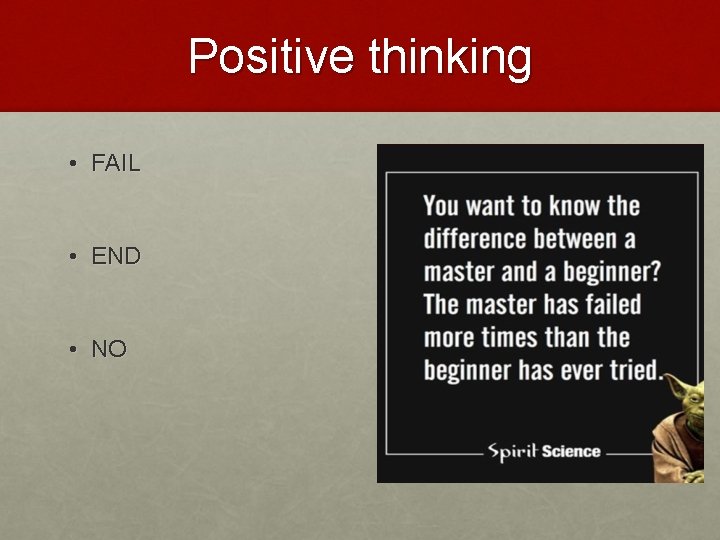 Positive thinking

• FAIL

• END

• NO

You want to know the difference between a master and a beginner? The master has failed more times than the beginner has ever tried.

Spirit Science